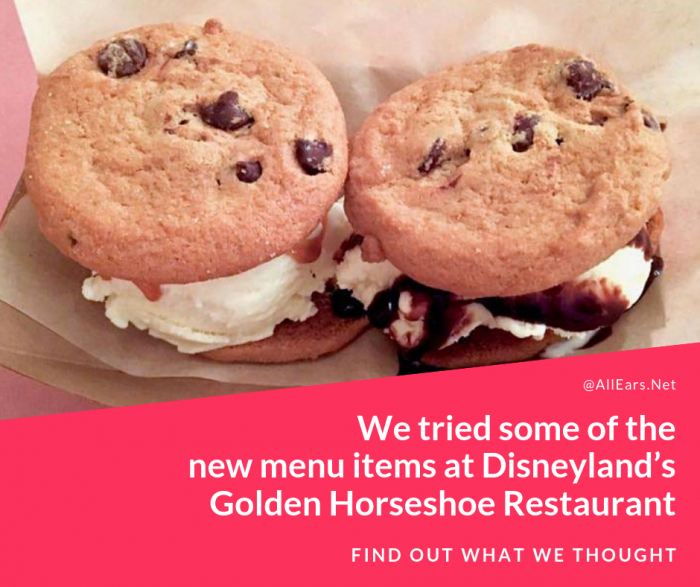 @AllEars.Net

We tried some of the new menu items at Disneyland's Golden Horseshoe Restaurant

FIND OUT WHAT WE THOUGHT